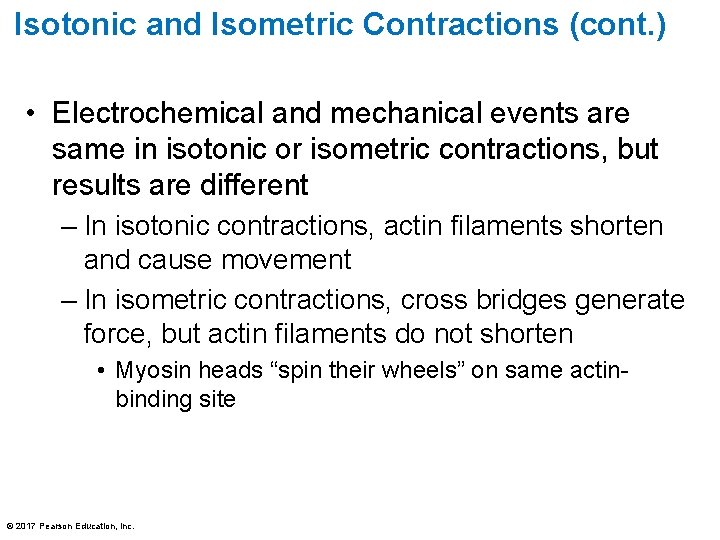 Isotonic and Isometric Contractions (cont.)

• Electrochemical and mechanical events are same in isotonic or isometric contractions, but results are different

– In isotonic contractions, actin filaments shorten and cause movement

– In isometric contractions, cross bridges generate force, but actin filaments do not shorten

• Myosin heads “spin their wheels” on same actin-binding site

© 2017 Pearson Education, Inc.